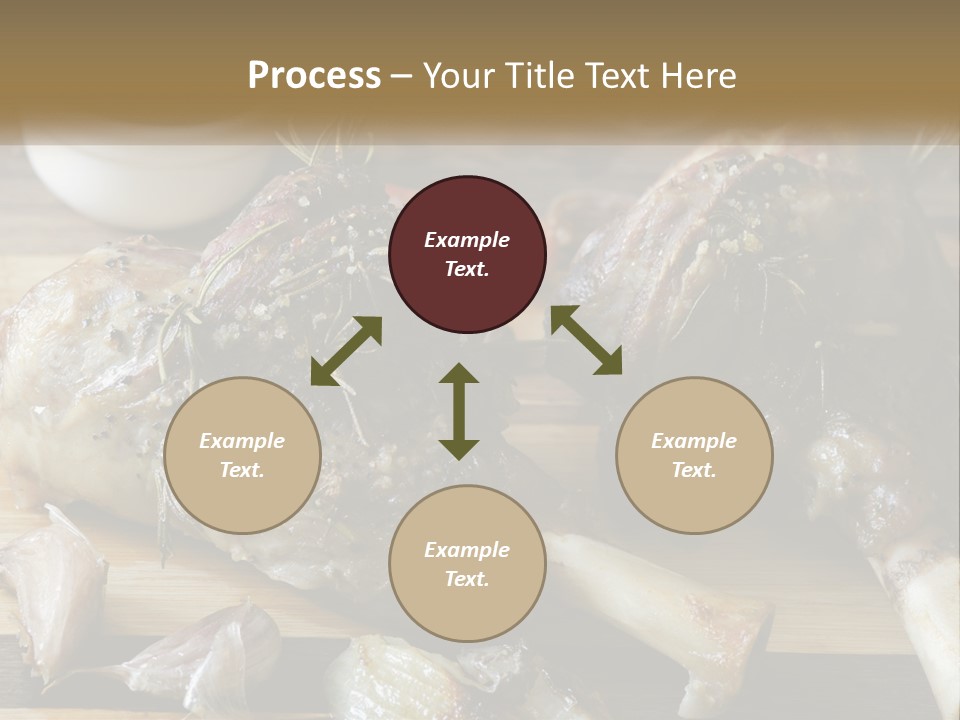 Process – Your Title Text Here

Example Text.

Example Text.

Example Text.

Example Text.